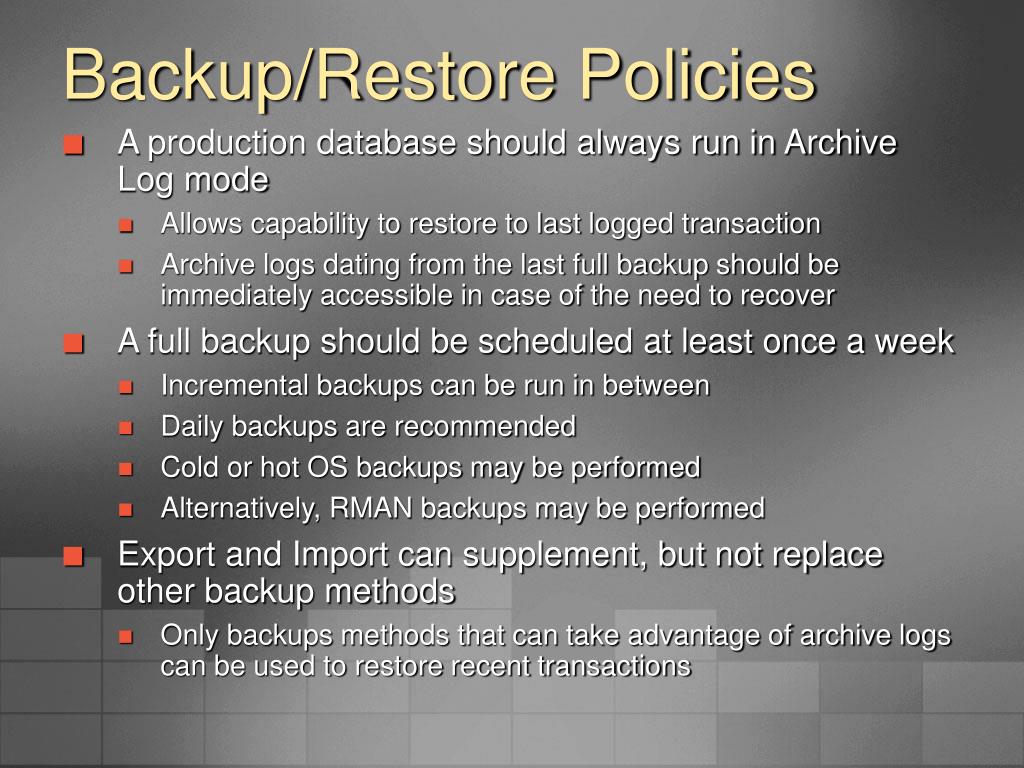 Backup/Restore Policies

A production database should always run in Archive Log mode

Allows capability to restore to last logged transaction

Archive logs dating from the last full backup should be immediately accessible in case of the need to recover

A full backup should be scheduled at least once a week

Incremental backups can be run in between

Daily backups are recommended

Cold or hot OS backups may be performed

Alternatively, RMAN backups may be performed

Export and Import can supplement, but not replace other backup methods

Only backups methods that can take advantage of archive logs can be used to restore recent transactions